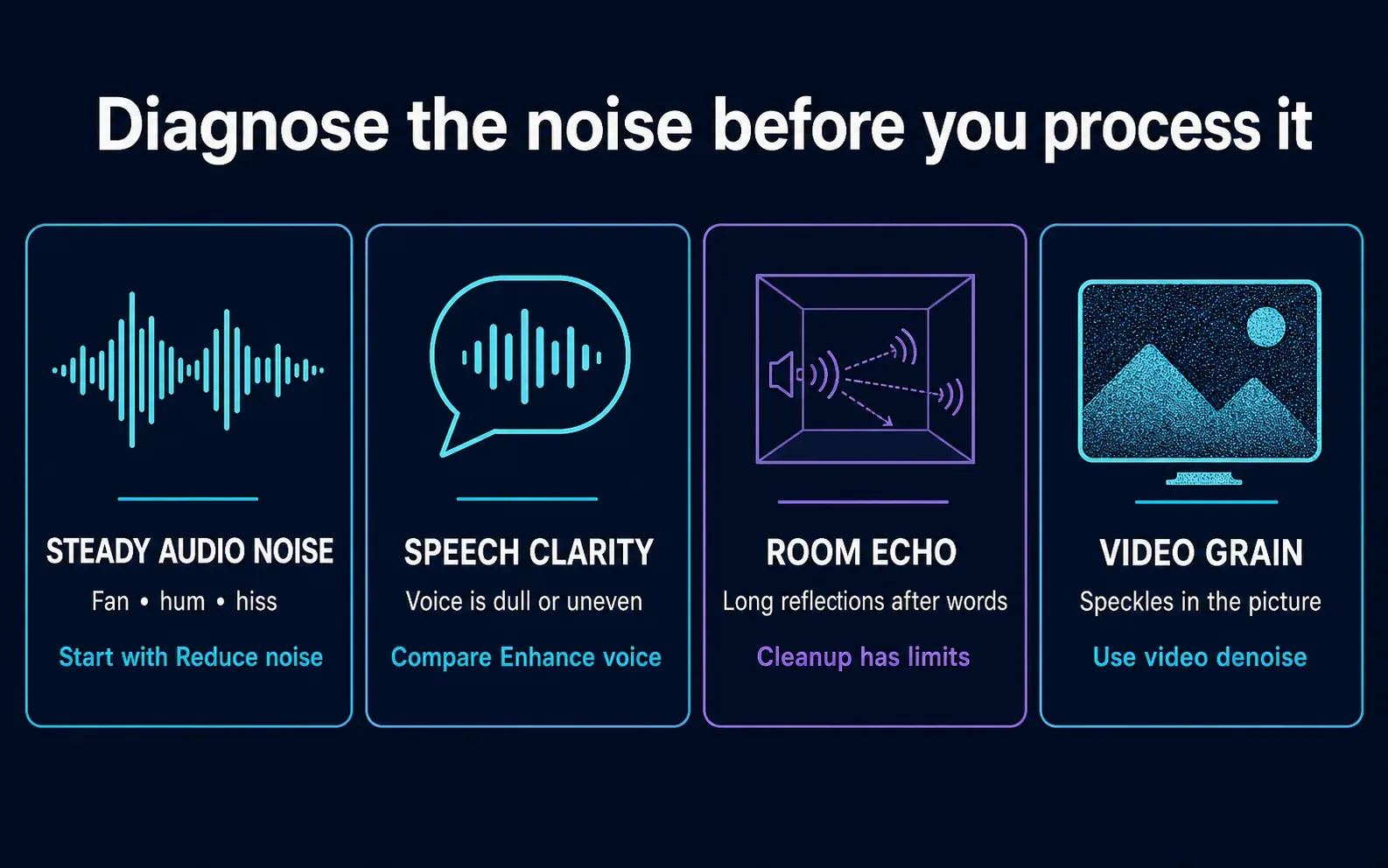 Diagnose the noise before you process it

STEADY AUDIO NOISE
Fan • hum • hiss
Start with Reduce noise

SPEECH CLARITY
Voice is dull or uneven
Compare Enhance voice

ROOM ECHO
Long reflections after words
Cleanup has limits

VIDEO GRAIN
Speckles in the picture
Use video denoise